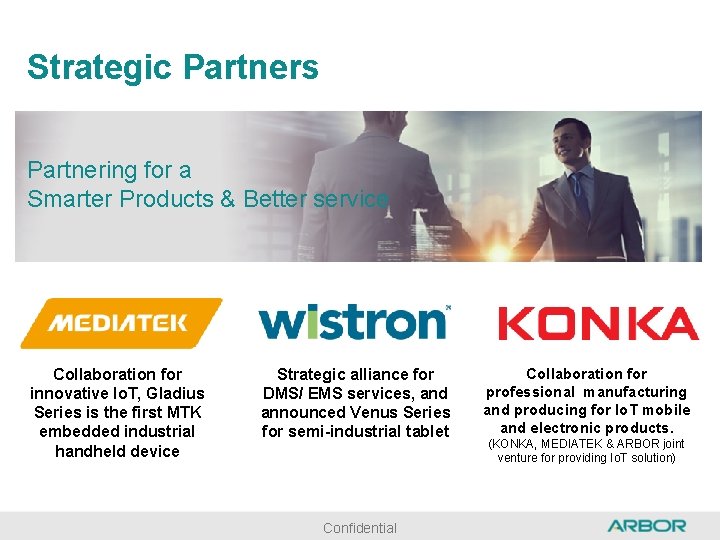 Strategic Partners

Partnering for a
Smarter Products & Better service

MEDIATEK

Collaboration for innovative IoT, Gladius Series is the first MTK embedded industrial handheld device

wistron

Strategic alliance for DMS/ EMS services, and announced Venus Series for semi-industrial tablet

KONKA

Collaboration for professional manufacturing and producing for IoT mobile and electronic products.
(KONKA, MEDIATEK & ARBOR joint venture for providing IoT solution)

Confidential

ARBOR